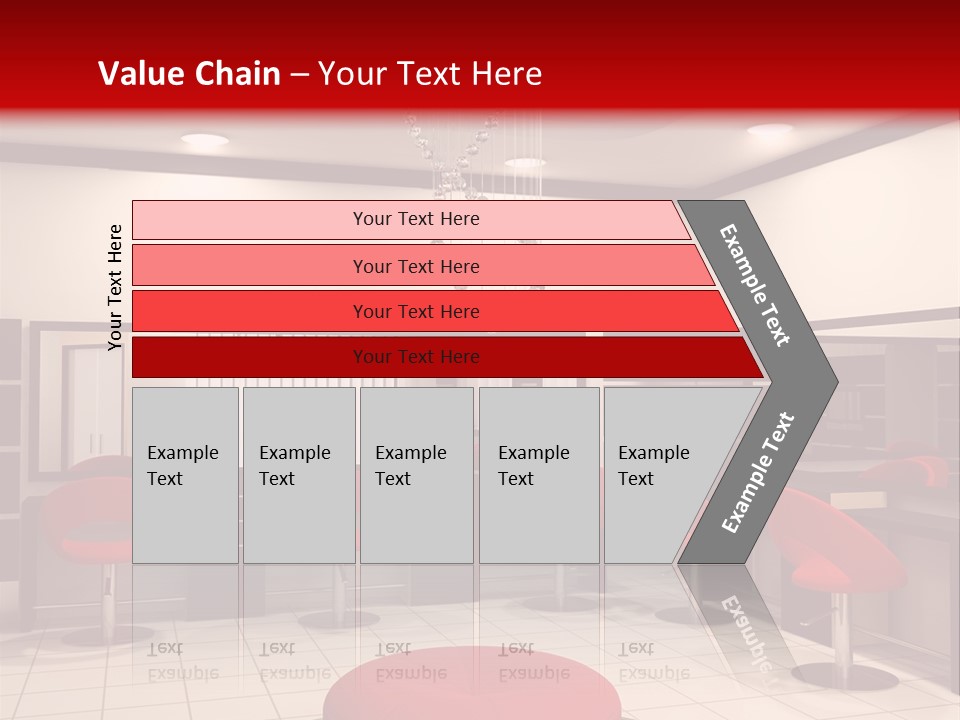 Value Chain – Your Text Here

Your Text Here

Your Text Here

Your Text Here

Your Text Here

Your Text Here

Example Text

Example Text

Example Text

Example Text

Example Text

Example Text

Example Text